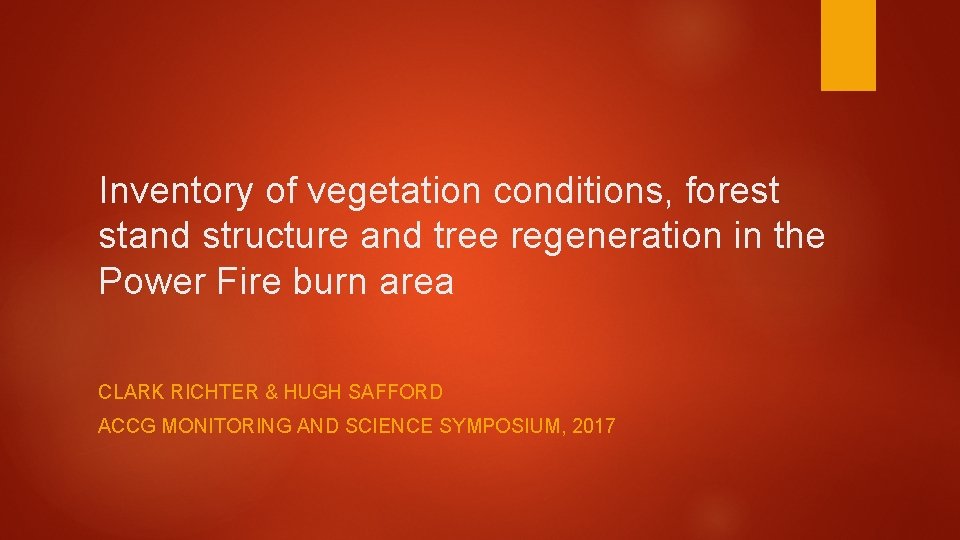 Inventory of vegetation conditions, forest stand structure and tree regeneration in the Power Fire burn area

CLARK RICHTER & HUGH SAFFORD

ACCG MONITORING AND SCIENCE SYMPOSIUM, 2017